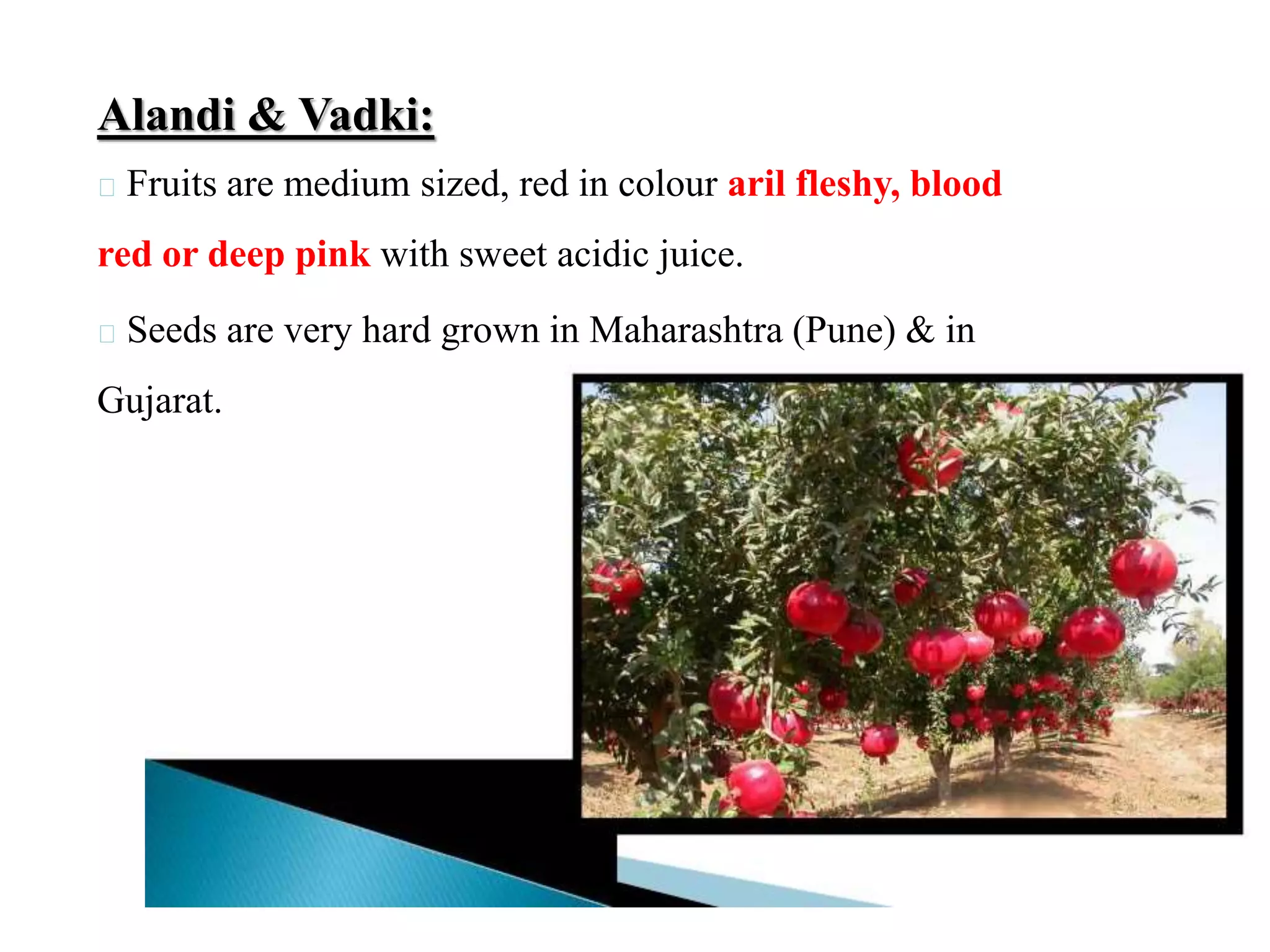 Alandi & Vadki:

 Fruits are medium sized, red in colour aril fleshy, blood red or deep pink with sweet acidic juice.

 Seeds are very hard grown in Maharashtra (Pune) & in Gujarat.